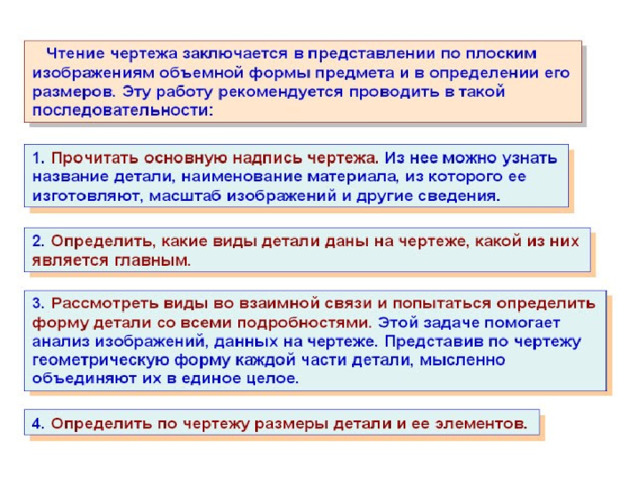 Чтение чертежа заключается в представлении по плоским изображениям объемной формы предмета и в определении его размеров. Эту работу рекомендуется проводить в такой последовательности:

1. Прочитать основную надпись чертежа. Из нее можно узнать название детали, наименование материала, из которого ее изготовляют, масштаб изображений и другие сведения.

2. Определить, какие виды детали даны на чертеже, какой из них является главным.

3. Рассмотреть виды во взаимной связи и попытаться определить форму детали со всеми подробностями. Этой задаче помогает анализ изображений, данных на чертеже. Представив по чертежу геометрическую форму каждой части детали, мысленно объединяют их в единое целое.

4. Определить по чертежу размеры детали и ее элементов.